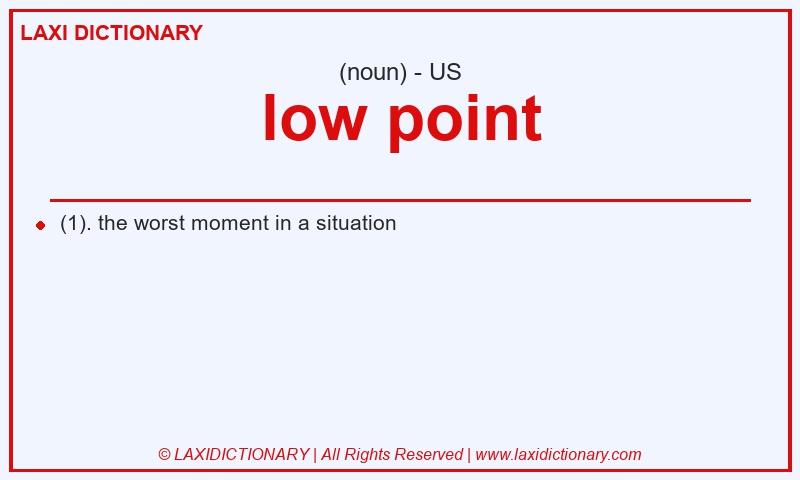 LAXI DICTIONARY

(noun) - US

low point

(1). the worst moment in a situation

© LAXIDICTIONARY | All Rights Reserved | www.laxidictionary.com